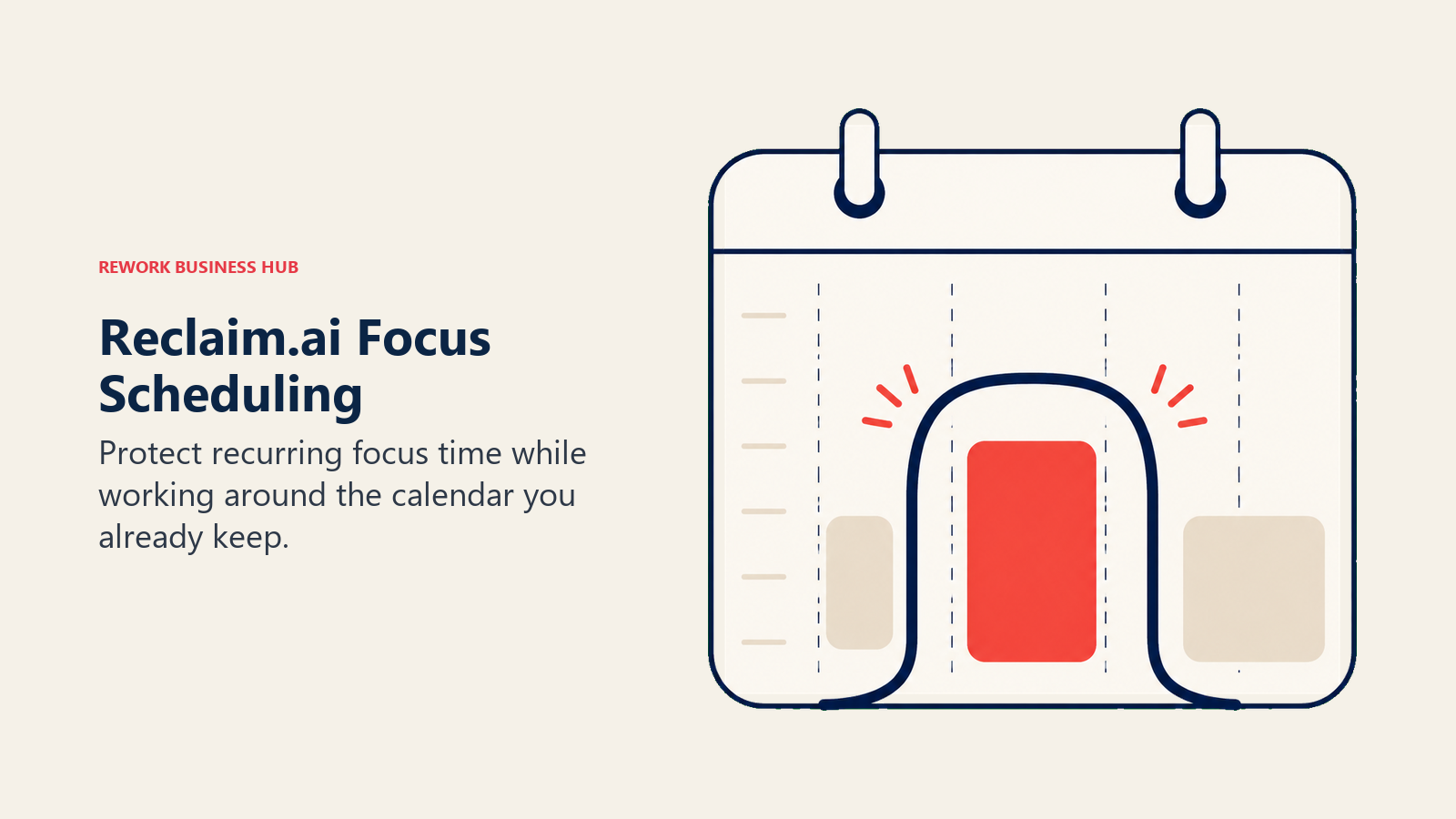 REWORK BUSINESS HUB

Reclaim.ai Focus Scheduling

Protect recurring focus time while working around the calendar you already keep.